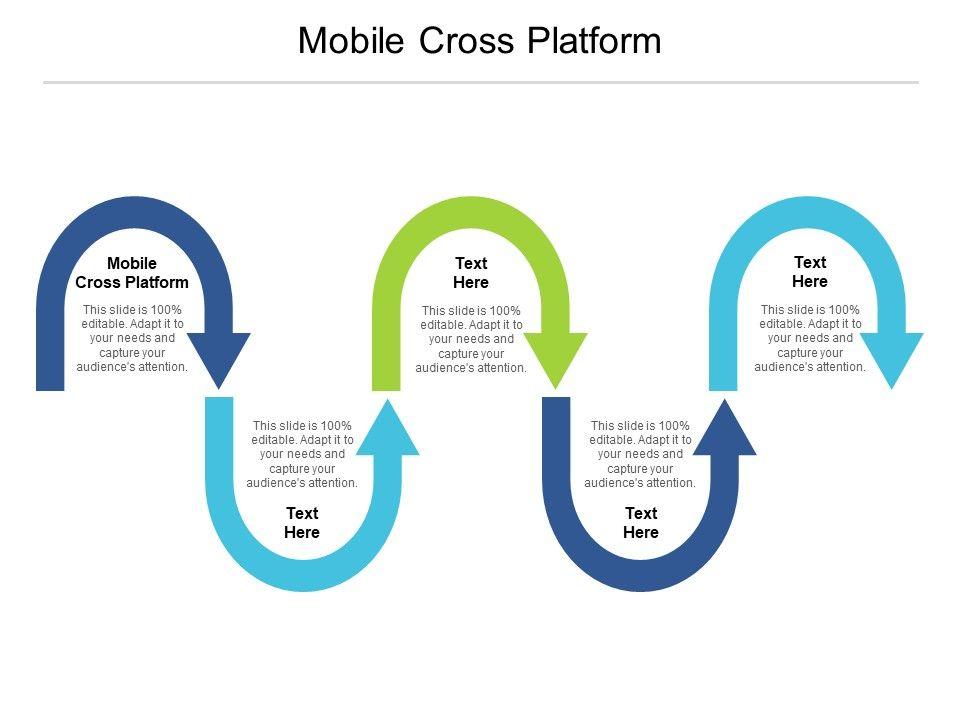 Mobile Cross Platform

Mobile Cross Platform

This slide is 100% editable. Adapt it to your needs and capture your audience's attention.

This slide is 100% editable. Adapt it to your needs and capture your audience's attention.

Text Here

Text Here

This slide is 100% editable. Adapt it to your needs and capture your audience's attention.

This slide is 100% editable. Adapt it to your needs and capture your audience's attention.

Text Here

Text Here

This slide is 100% editable. Adapt it to your needs and capture your audience's attention.